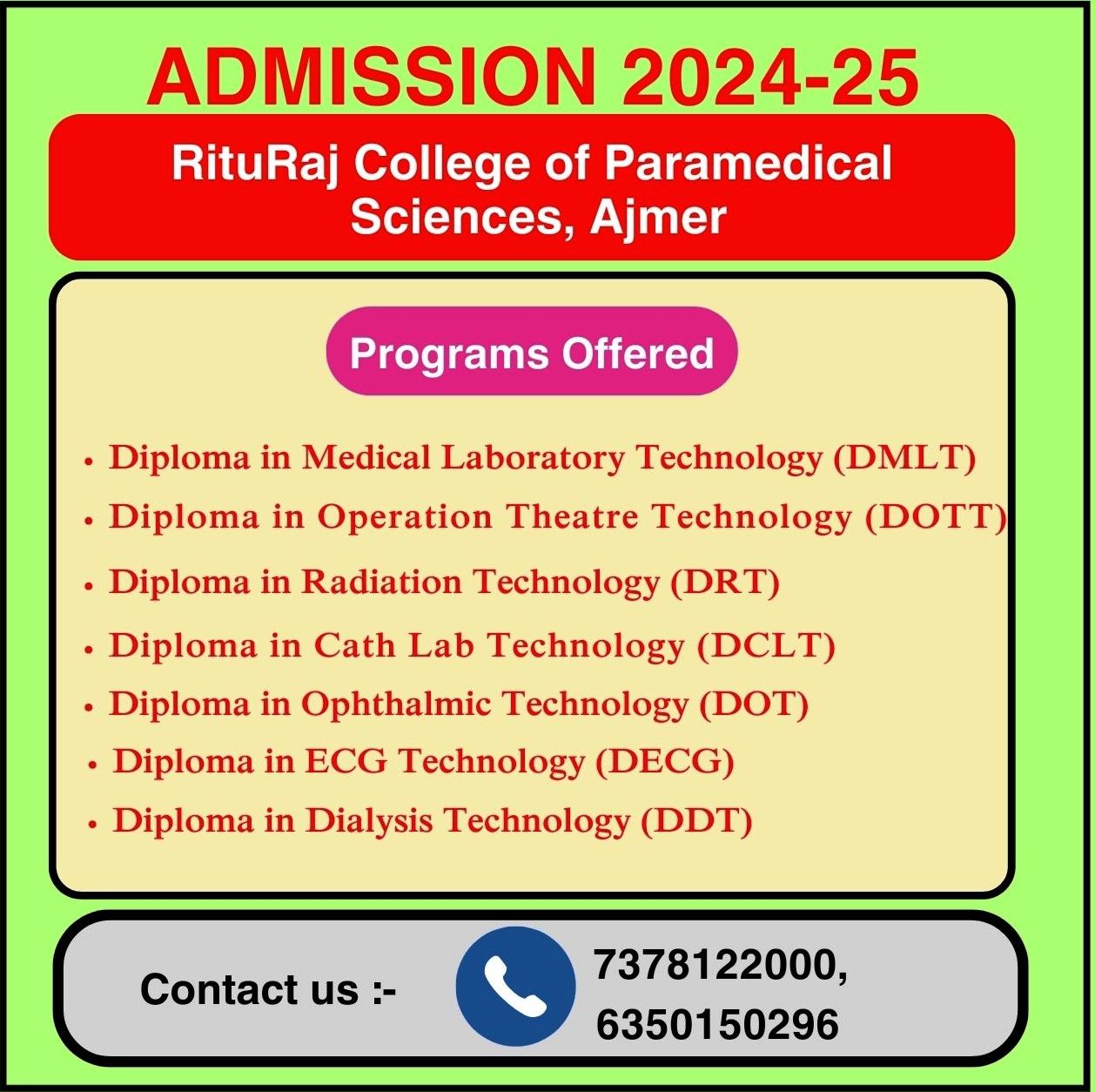 ADMISSION 2024-25

RituRaj College of Paramedical Sciences, Ajmer

Programs Offered

• Diploma in Medical Laboratory Technology (DMLT)
• Diploma in Operation Theatre Technology (DOTT)
• Diploma in Radiation Technology (DRT)
• Diploma in Cath Lab Technology (DCLT)
• Diploma in Ophthalmic Technology (DOT)
• Diploma in ECG Technology (DECG)
• Diploma in Dialysis Technology (DDT)

Contact us :- 7378122000, 6350150296